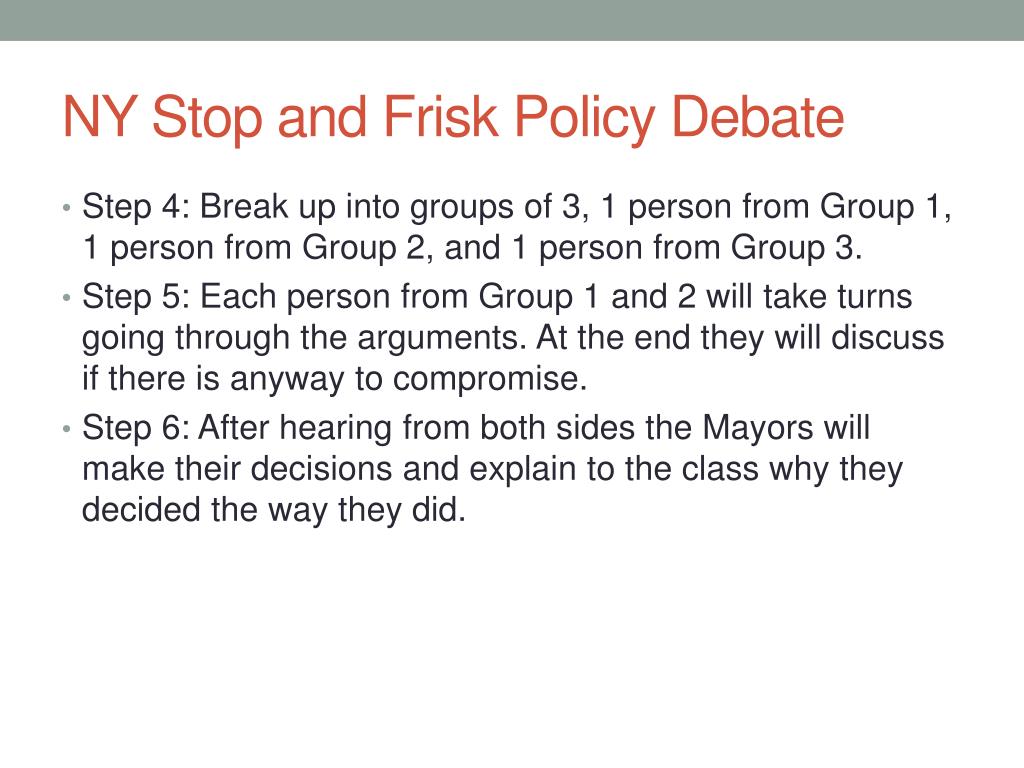 NY Stop and Frisk Policy Debate

• Step 4: Break up into groups of 3, 1 person from Group 1, 1 person from Group 2, and 1 person from Group 3.
• Step 5: Each person from Group 1 and 2 will take turns going through the arguments. At the end they will discuss if there is anyway to compromise.
• Step 6: After hearing from both sides the Mayors will make their decisions and explain to the class why they decided the way they did.